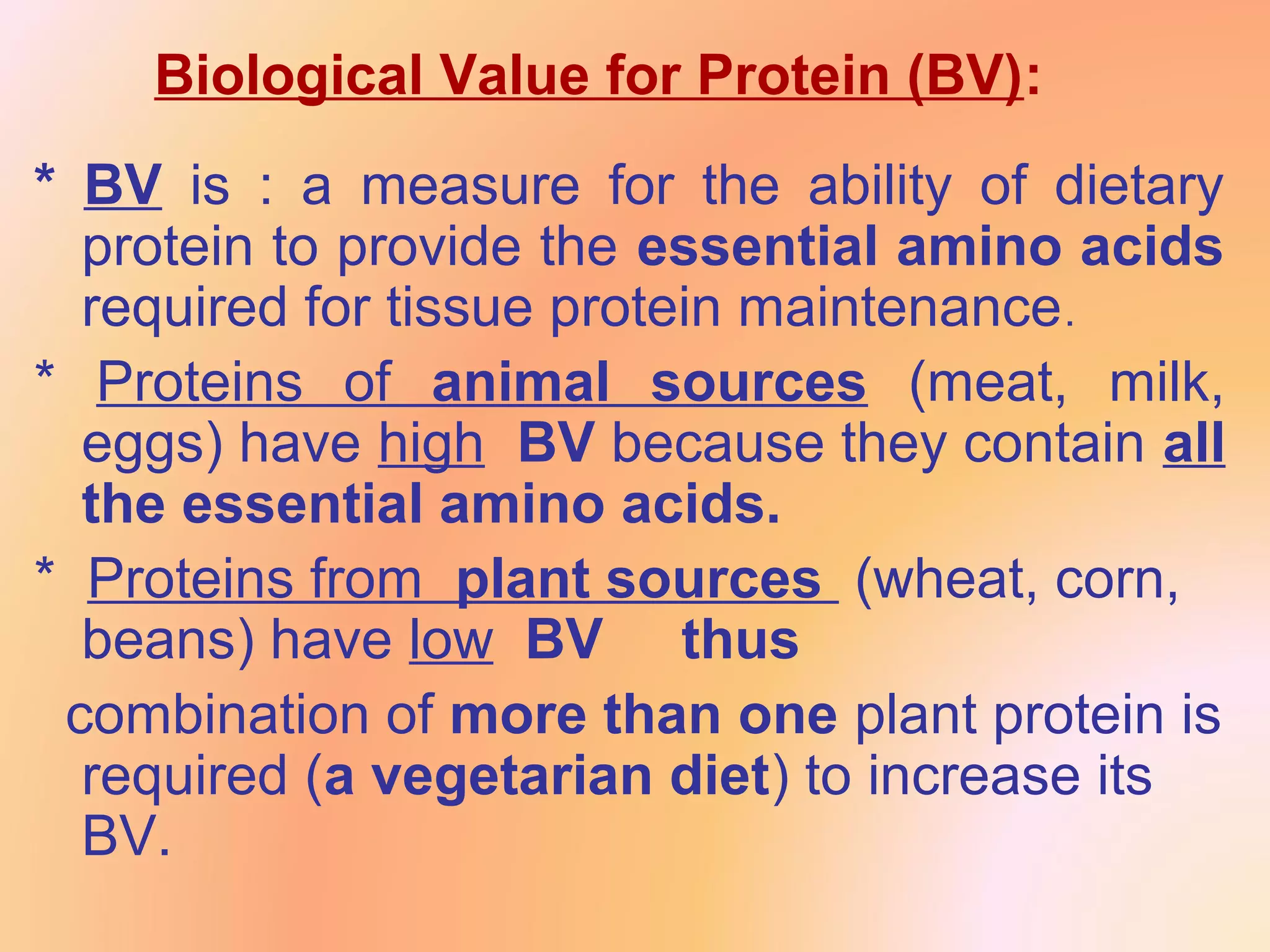 Biological Value for Protein (BV):

* BV is : a measure for the ability of dietary protein to provide the essential amino acids required for tissue protein maintenance.

* Proteins of animal sources (meat, milk, eggs) have high BV because they contain all the essential amino acids.

* Proteins from plant sources (wheat, corn, beans) have low BV thus

combination of more than one plant protein is required (a vegetarian diet) to increase its BV.